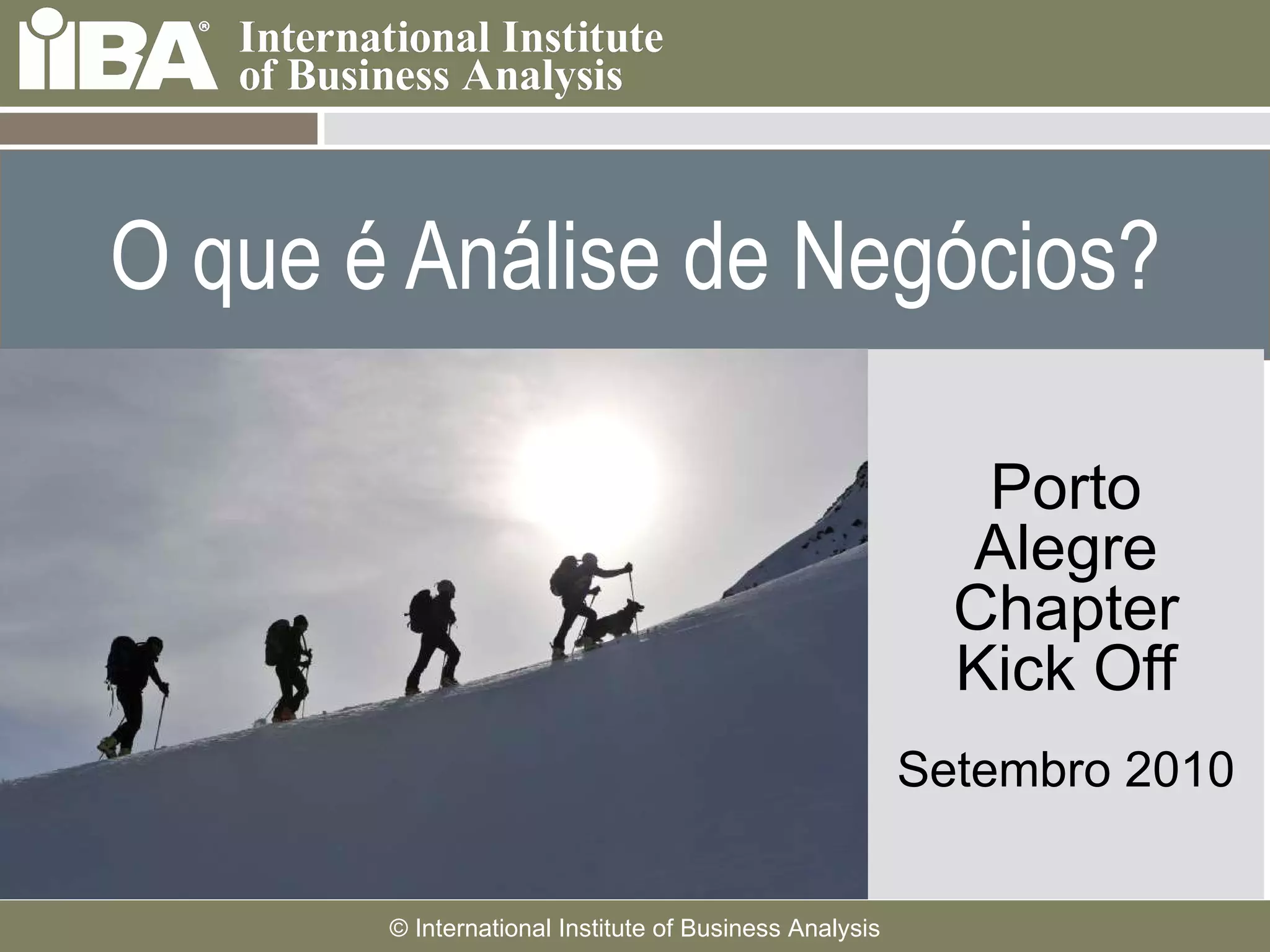 IIBA® International Institute of Business Analysis

O que é Análise de Negócios?

Porto Alegre Chapter Kick Off

Setembro 2010

© International Institute of Business Analysis